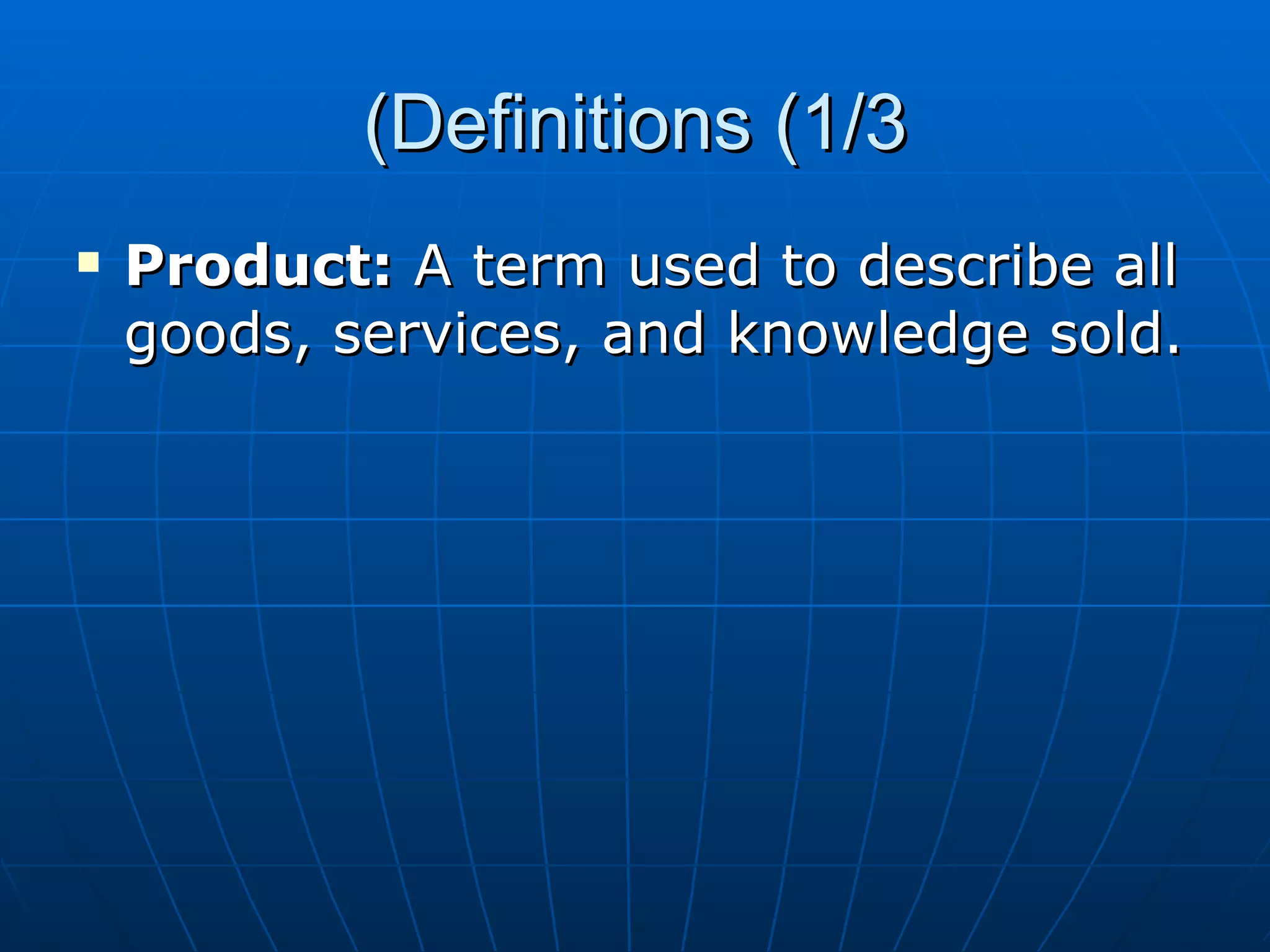 (Definitions (1/3

• Product: A term used to describe all goods, services, and knowledge sold.